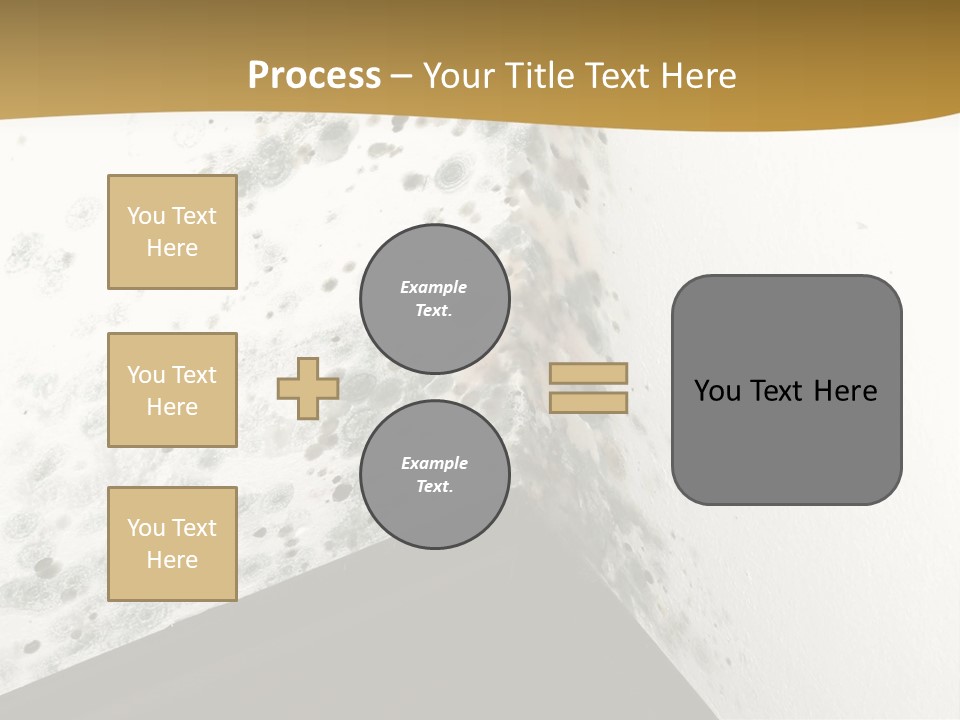 Process – Your Title Text Here

You Text Here

You Text Here

You Text Here

Example Text.

Example Text.

You Text Here